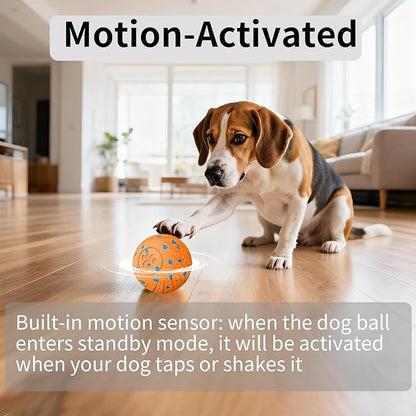 Motion-Activated

Built-in motion sensor: when the dog ball enters standby mode, it will be activated when your dog taps or shakes it